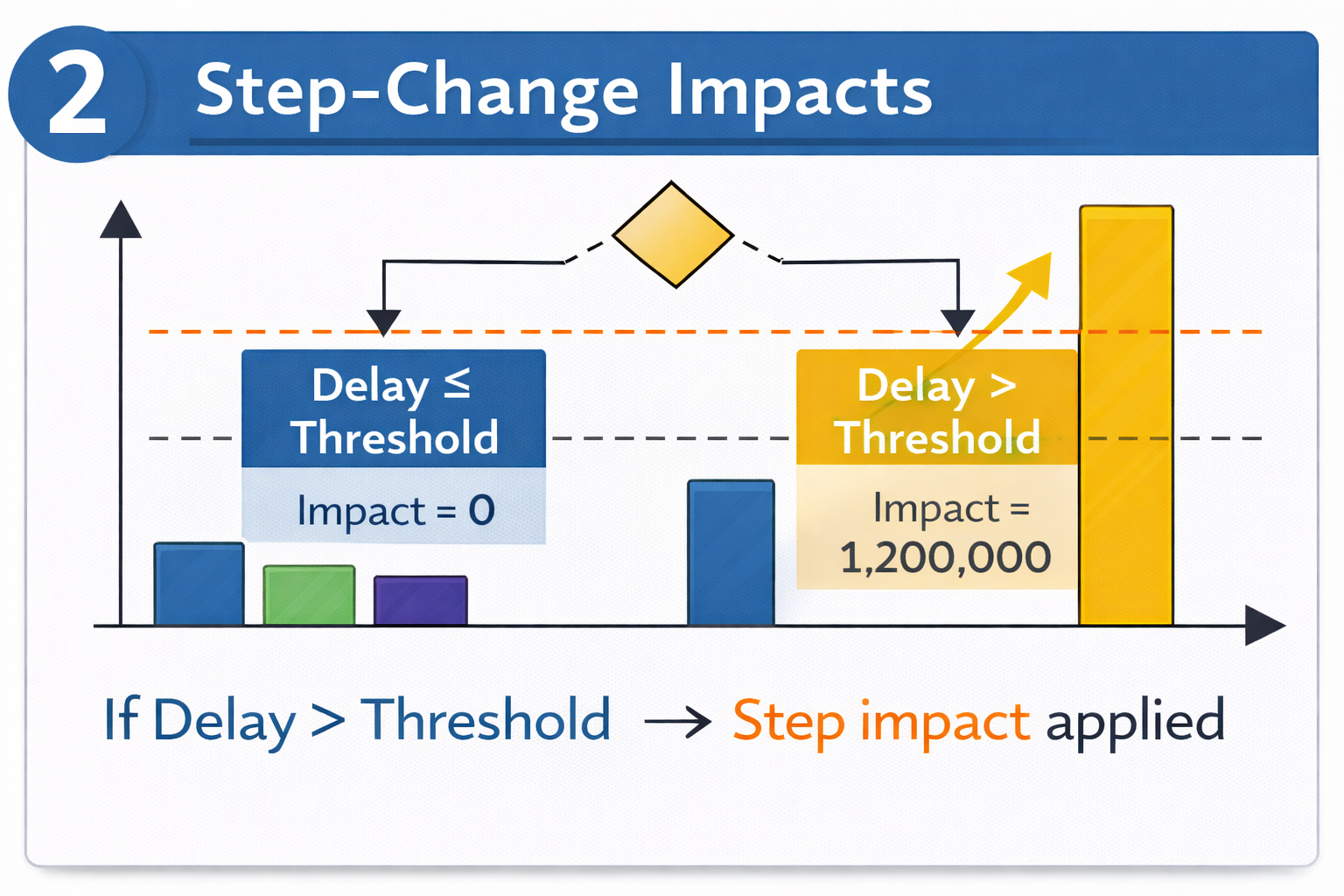 2 Step-Change Impacts

Delay ≤ Threshold

Impact = 0

Delay > Threshold

Impact = 1,200,000

If Delay > Threshold → Step impact applied